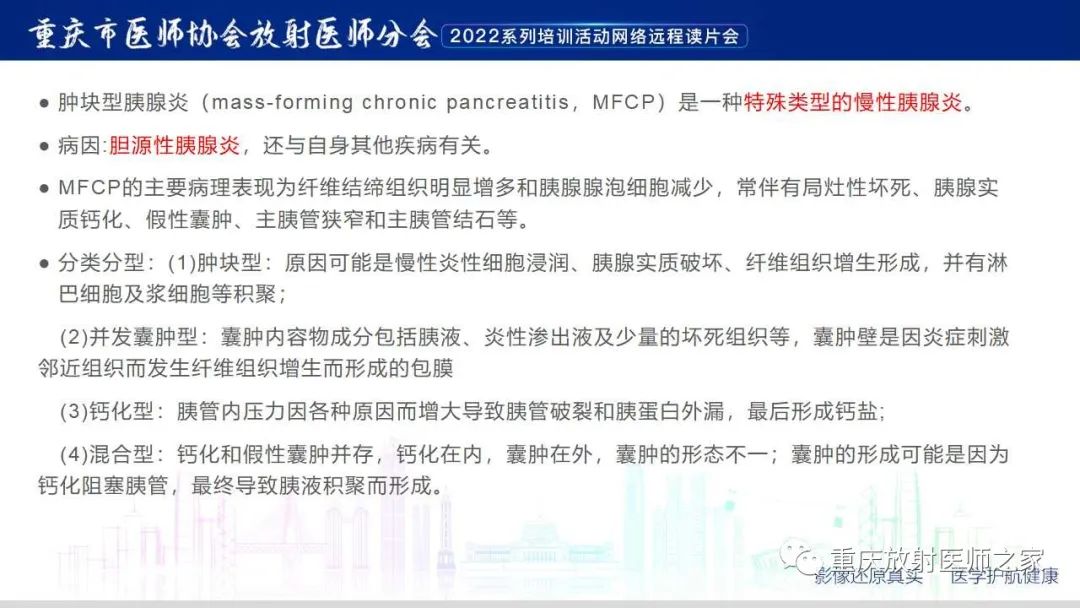 重庆市医师协会放射医师分会 2022系列培训活动网络远程读片会

● 肿块型胰腺炎（mass-forming chronic pancreatitis，MFCP）是一种特殊类型的慢性胰腺炎。

● 病因:胆源性胰腺炎，还与自身其他疾病有关。

● MFCP的主要病理表现为纤维结缔组织明显增多和胰腺腺泡细胞减少，常伴有局灶性坏死、胰腺实质钙化、假性囊肿、主胰管狭窄和主胰管结石等。

● 分类分型：(1)肿块型：原因可能是慢性炎性细胞浸润、胰腺实质破坏、纤维组织增生形成，并有淋巴细胞及浆细胞等积聚；

(2)并发囊肿型：囊肿内容物成分包括胰液、炎性渗出液及少量的坏死组织等，囊肿壁是因炎症刺激邻近组织而发生纤维组织增生而形成的包膜

(3)钙化型：胰管内压力因各种原因而增大导致胰管破裂和胰蛋白外漏，最后形成钙盐；

(4)混合型：钙化和假性囊肿并存，钙化在内，囊肿在外，囊肿的形态不一；囊肿的形成可能是因为钙化阻塞胰管，最终导致胰液积聚而形成。

重庆放射医师之家
影像还原真实 医学护航健康